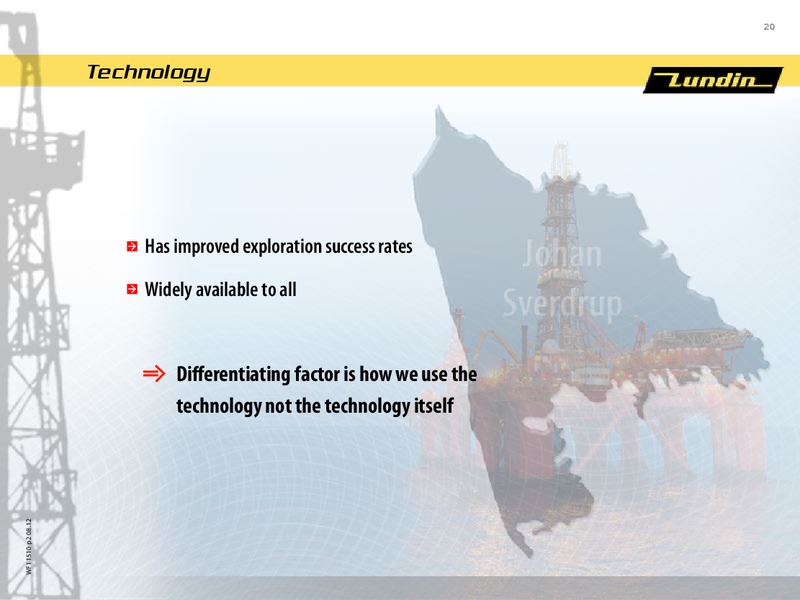 20

Technology

Lundin

Has improved exploration success rates

Widely available to all

Johan Sverdrup

⇒ Differentiating factor is how we use the technology not the technology itself

WF11510 p2 08.12